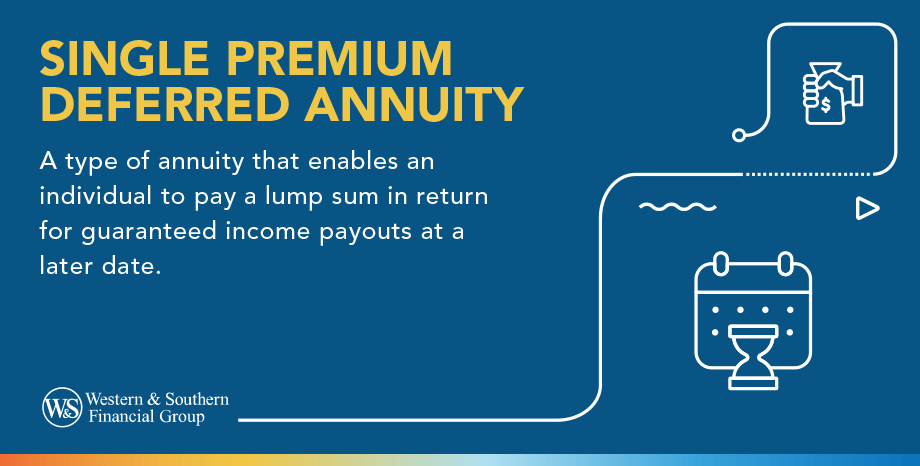 SINGLE PREMIUM DEFERRED ANNUITY

A type of annuity that enables an individual to pay a lump sum in return for guaranteed income payouts at a later date.

$

W&S Western & Southern Financial Group